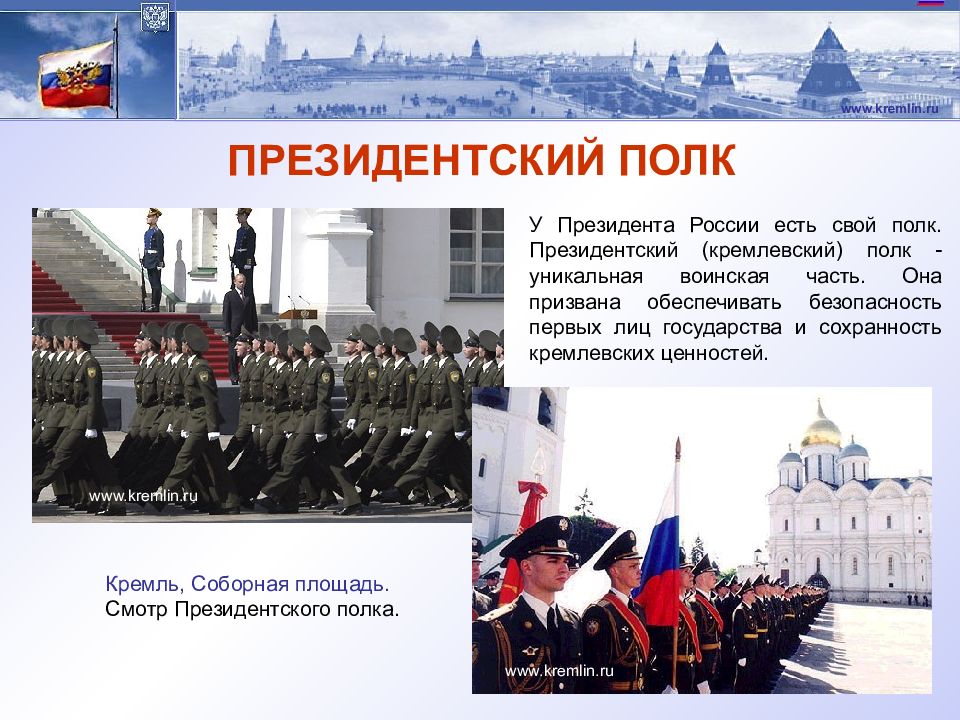 www.kremlin.ru

ПРЕЗИДЕНТСКИЙ ПОЛК

У Президента России есть свой полк. Президентский (кремлевский) полк - уникальная воинская часть. Она призвана обеспечивать безопасность первых лиц государства и сохранность кремлевских ценностей.

www.kremlin.ru

Кремль, Соборная площадь.
Смотр Президентского полка.

www.kremlin.ru